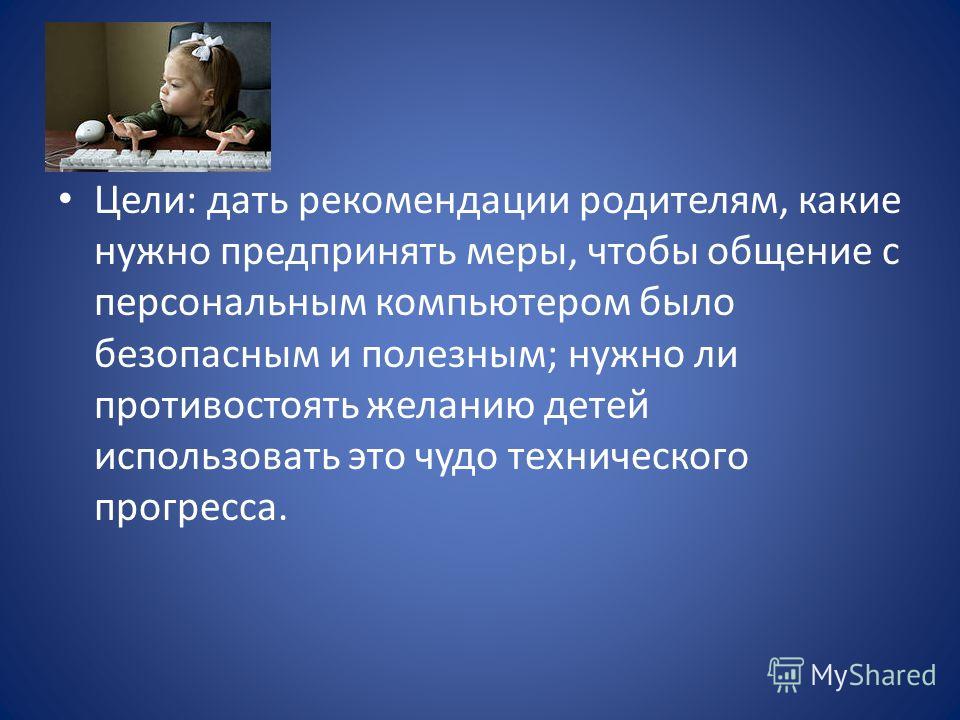 • Цели: дать рекомендации родителям, какие нужно предпринять меры, чтобы общение с персональным компьютером было безопасным и полезным; нужно ли противостоять желанию детей использовать это чудо технического прогресса.

MyShared